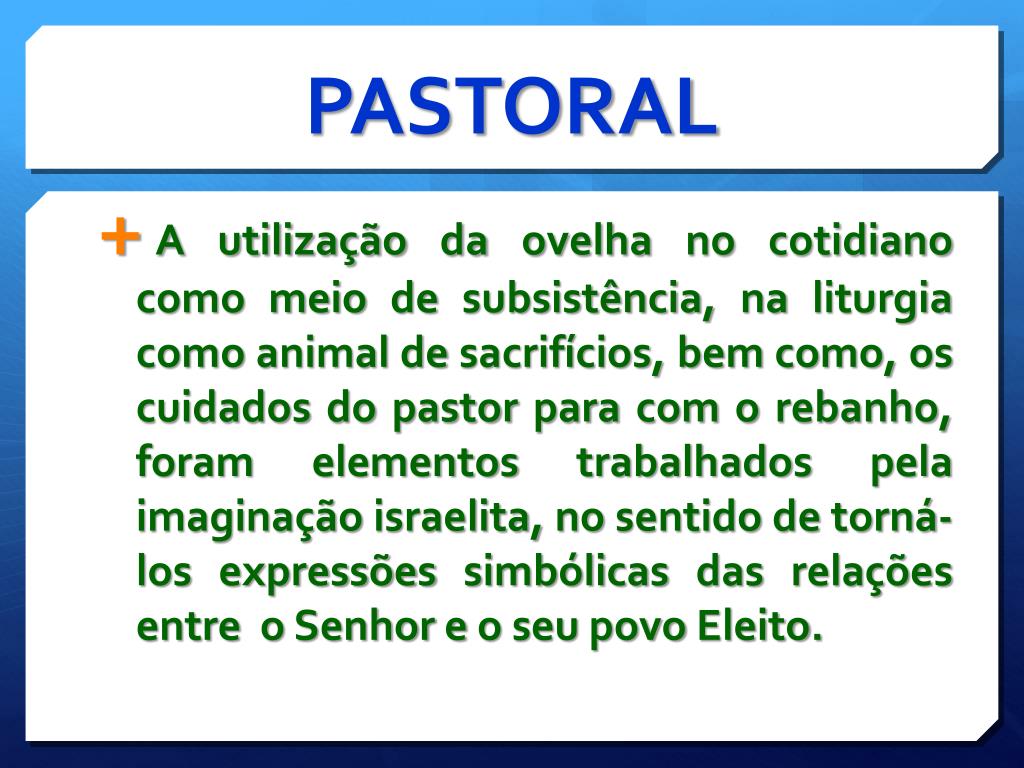 PASTORAL

+ A utilização da ovelha no cotidiano como meio de subsistência, na liturgia como animal de sacrifícios, bem como, os cuidados do pastor para com o rebanho, foram elementos trabalhados pela imaginação israelita, no sentido de torná-los expressões simbólicas das relações entre o Senhor e o seu povo Eleito.